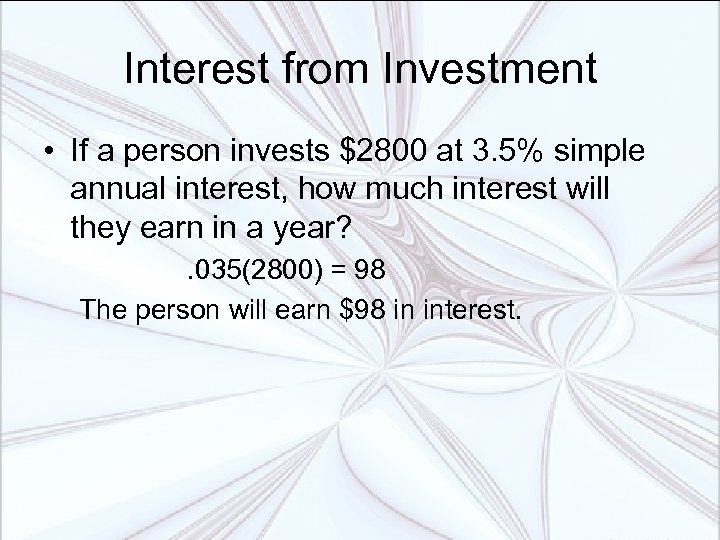 Interest from Investment

• If a person invests \$2800 at 3.5% simple annual interest, how much interest will they earn in a year?

$.035(2800) = 98$

The person will earn \$98 in interest.